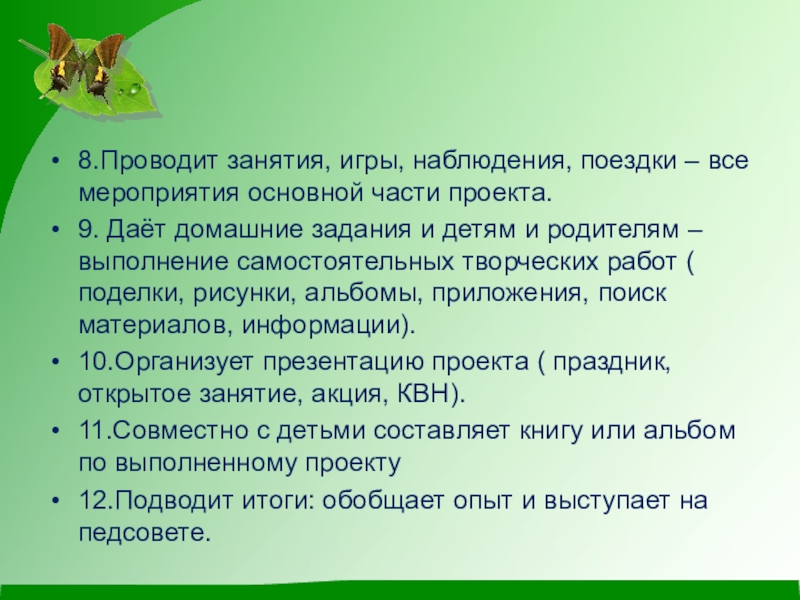 • 8.Проводит занятия, игры, наблюдения, поездки – все мероприятия основной части проекта.

• 9. Даёт домашние задания и детям и родителям – выполнение самостоятельных творческих работ ( поделки, рисунки, альбомы, приложения, поиск материалов, информации).

• 10.Организует презентацию проекта ( праздник, открытое занятие, акция, КВН).

• 11.Совместно с детьми составляет книгу или альбом по выполненному проекту

• 12.Подводит итоги: обобщает опыт и выступает на педсовете.